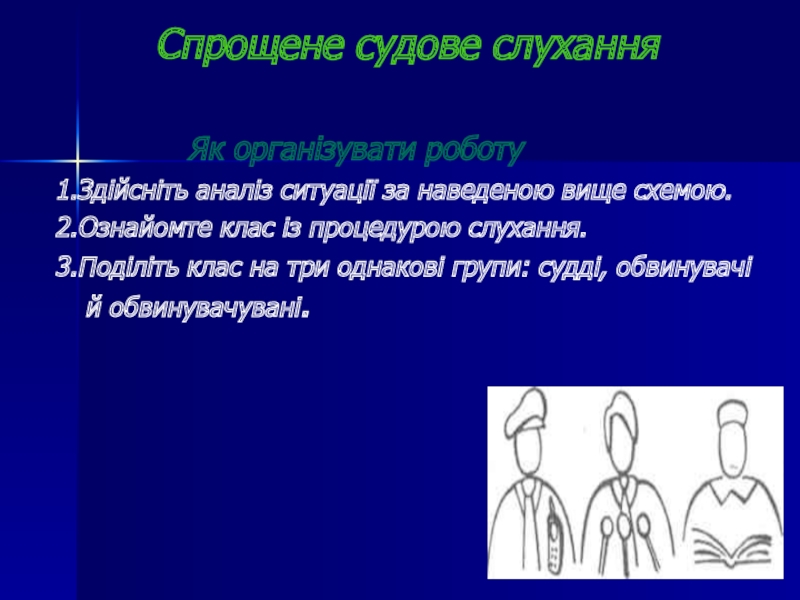 Спрощене судове слухання

Як організувати роботу

1.Здійсніть аналіз ситуації за наведеною вище схемою.

2.Ознайомте клас із процедурою слухання.

3.Поділіть клас на три однакові групи: судді, обвинувачі й обвинувачувані.